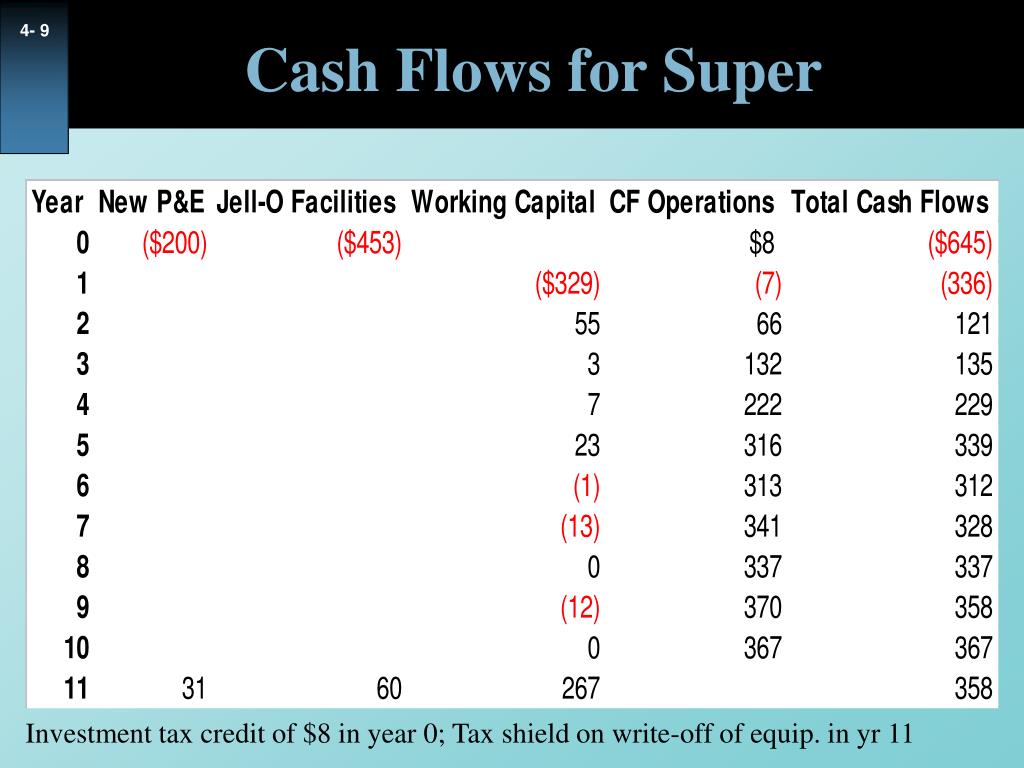 4- 9

Cash Flows for Super

| Year | New P&E | Jell-O Facilities | Working Capital | CF Operations | Total Cash Flows |
|---|---|---|---|---|---|
| 0 | (\$200) | (\$453) | | \$8 | (\$645) |
| 1 | | | (\$329) | (7) | (336) |
| 2 | | | 55 | 66 | 121 |
| 3 | | | 3 | 132 | 135 |
| 4 | | | 7 | 222 | 229 |
| 5 | | | 23 | 316 | 339 |
| 6 | | | (1) | 313 | 312 |
| 7 | | | (13) | 341 | 328 |
| 8 | | | 0 | 337 | 337 |
| 9 | | | (12) | 370 | 358 |
| 10 | | | 0 | 367 | 367 |
| 11 | 31 | 60 | 267 | | 358 |

Investment tax credit of \$8 in year 0; Tax shield on write-off of equip. in yr 11